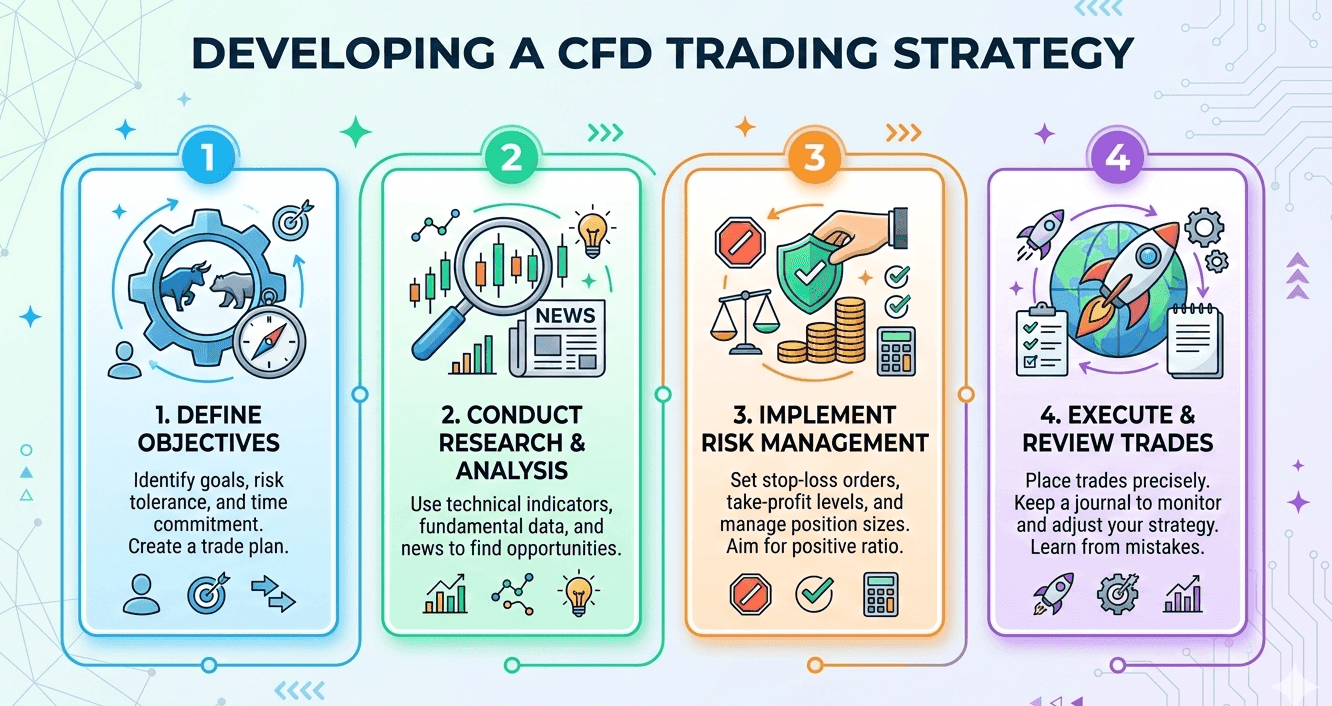 DEVELOPING A CFD TRADING STRATEGY

1

1. DEFINE OBJECTIVES

Identify goals, risk tolerance, and time commitment. Create a trade plan.

2

NEWS

2. CONDUCT RESEARCH & ANALYSIS

Use technical indicators, fundamental data, and news to find opportunities.

3

3. IMPLEMENT RISK MANAGEMENT

Set stop-loss orders, take-profit levels, and manage position sizes. Aim for positive ratio.

4

4. EXECUTE & REVIEW TRADES

Place trades precisely. Keep a journal to monitor and adjust your strategy. Learn from mistakes.